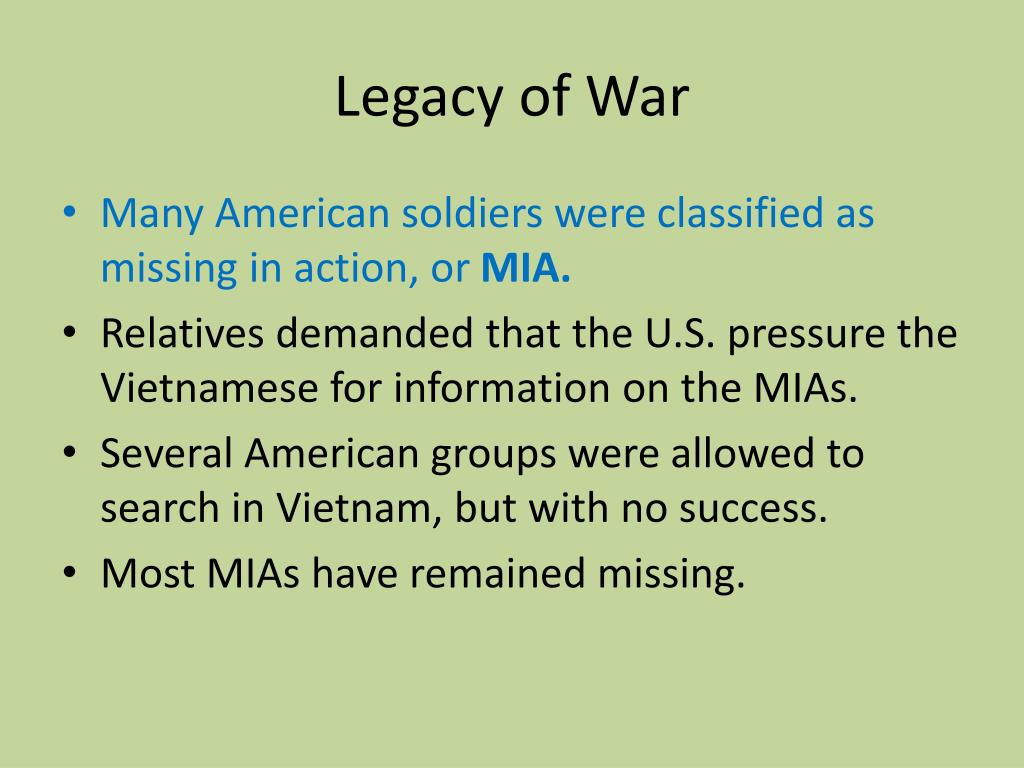 Legacy of War

• Many American soldiers were classified as missing in action, or MIA.
• Relatives demanded that the U.S. pressure the Vietnamese for information on the MIAs.
• Several American groups were allowed to search in Vietnam, but with no success.
• Most MIAs have remained missing.